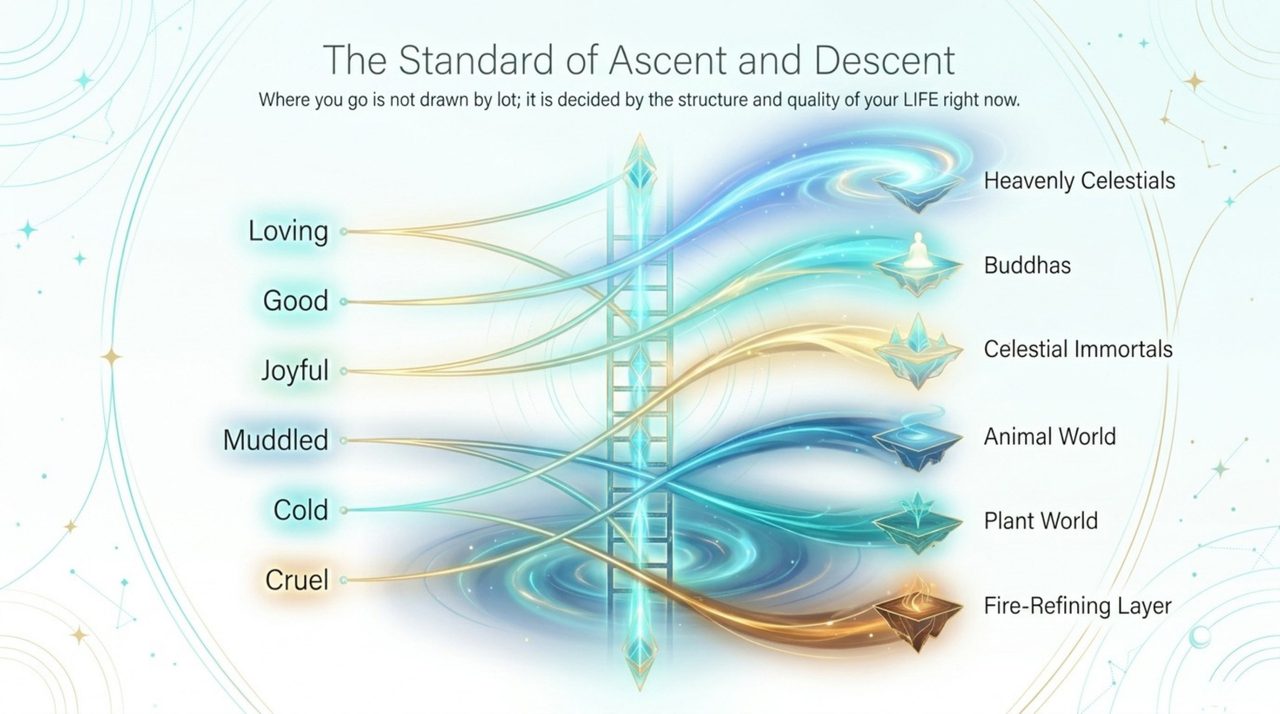 The Standard of Ascent and Descent

Where you go is not drawn by lot; it is decided by the structure and quality of your LIFE right now.

Loving

Good

Joyful

Muddled

Cold

Cruel

Heavenly Celestials

Buddhas

Celestial Immortals

Animal World

Plant World

Fire-Refining Layer